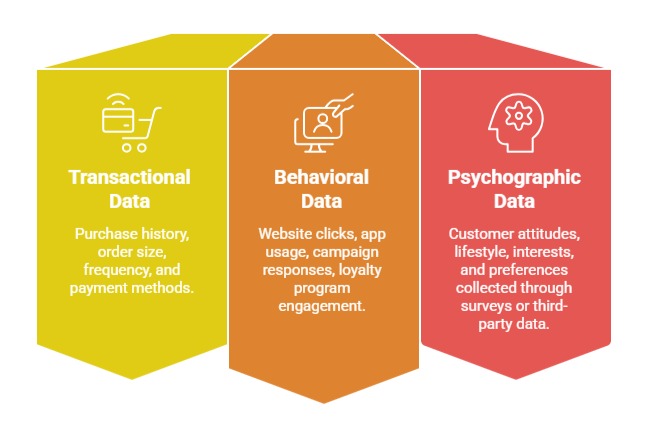 Transactional Data

Purchase history, order size, frequency, and payment methods.

Behavioral Data

Website clicks, app usage, campaign responses, loyalty program engagement.

Psychographic Data

Customer attitudes, lifestyle, interests, and preferences collected through surveys or third-party data.